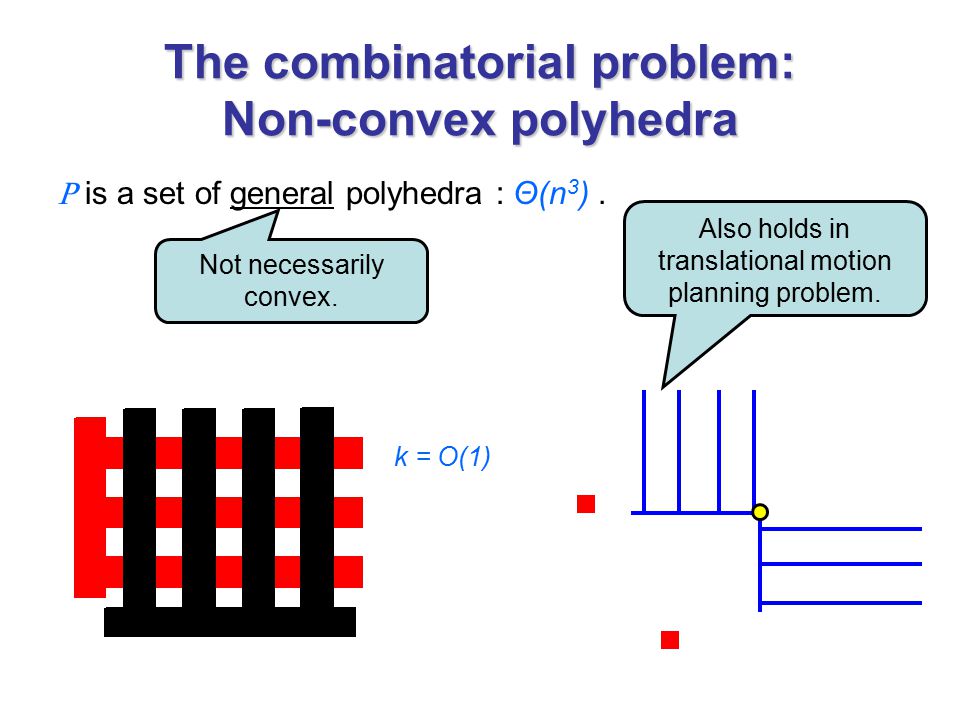 The combinatorial problem:
Non-convex polyhedra

$P$ is a set of general polyhedra : $\Theta(n^3)$ .

Not necessarily convex.

Also holds in translational motion planning problem.

$k = O(1)$